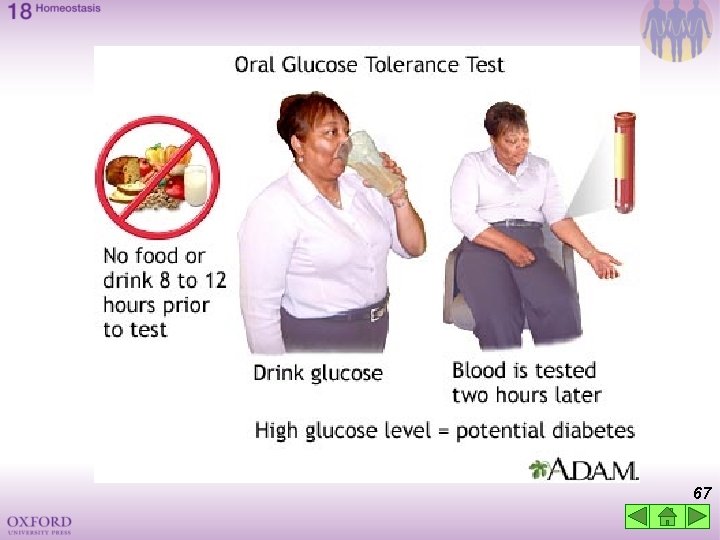 18 Homeostasis

Oral Glucose Tolerance Test

No food or drink 8 to 12 hours prior to test

Drink glucose

Blood is tested two hours later

High glucose level = potential diabetes

A.D.A.M.

67

OXFORD
UNIVERSITY PRESS